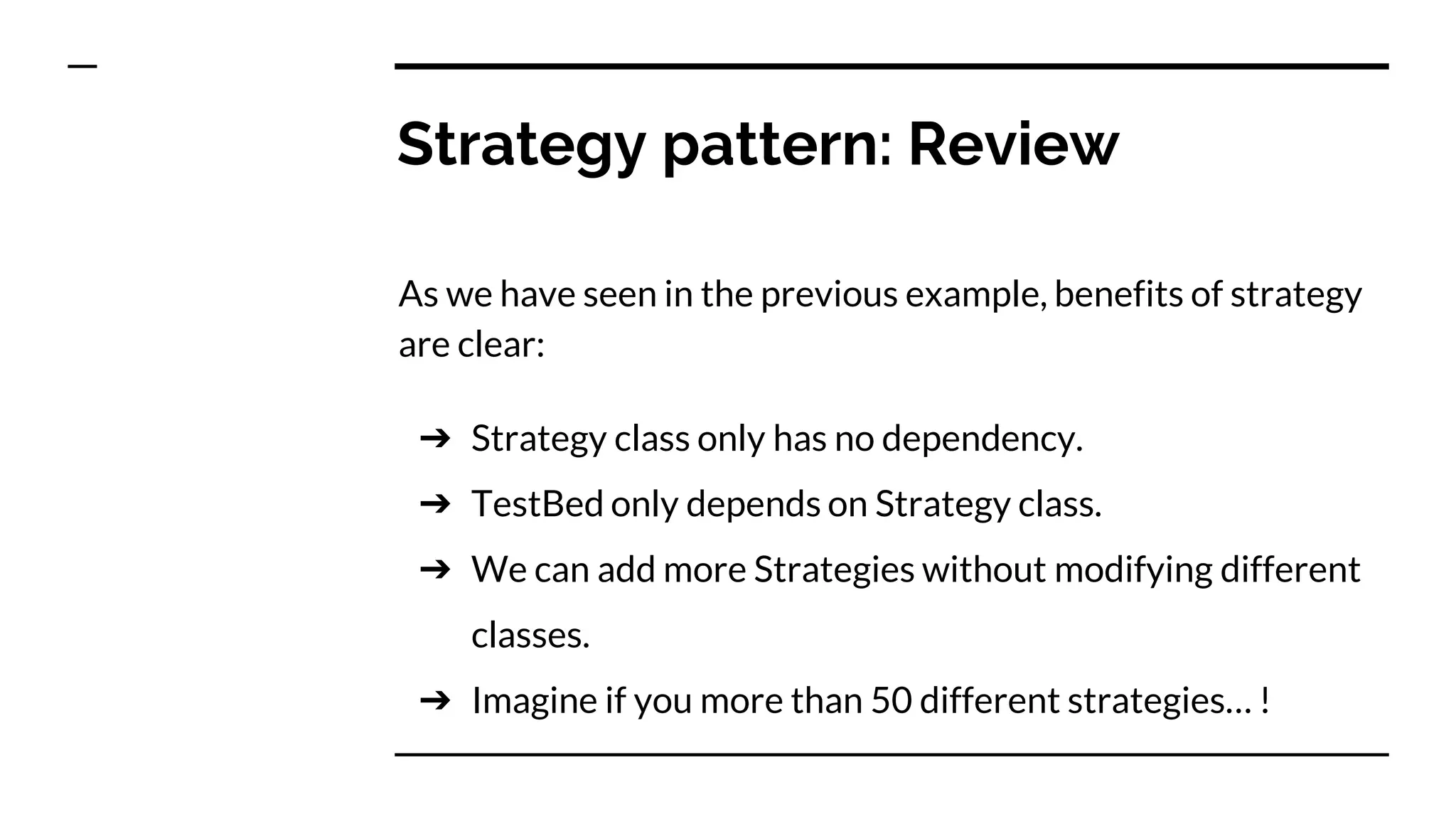 Strategy pattern: Review

As we have seen in the previous example, benefits of strategy are clear:

➔ Strategy class only has no dependency.
➔ TestBed only depends on Strategy class.
➔ We can add more Strategies without modifying different classes.
➔ Imagine if you more than 50 different strategies… !